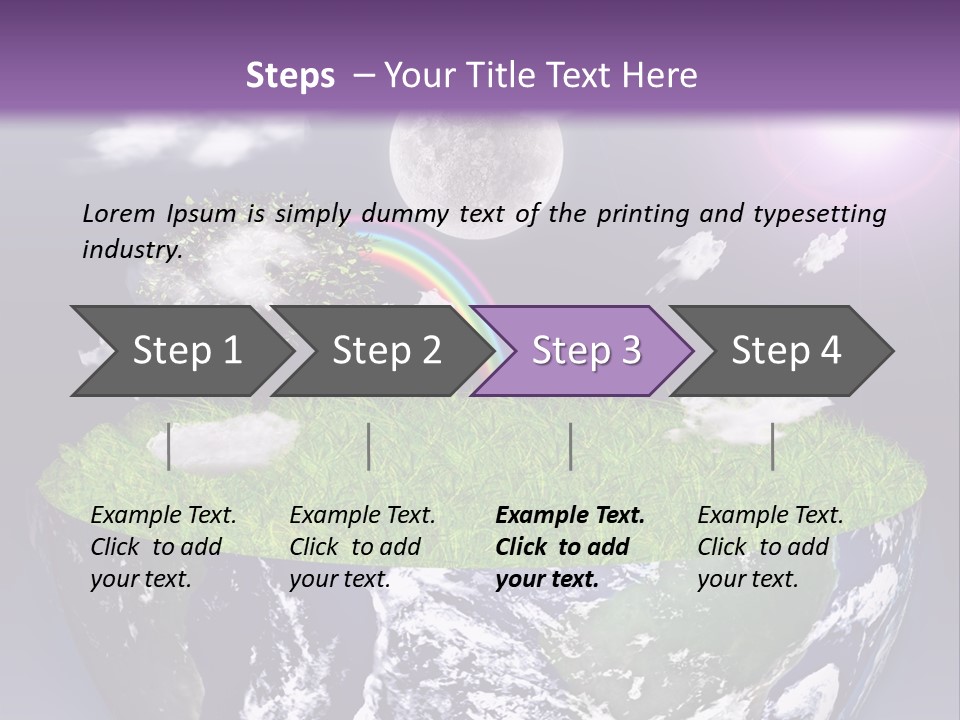 Steps – Your Title Text Here

Lorem Ipsum is simply dummy text of the printing and typesetting industry.

Step 1

Step 2

Step 3

Step 4

Example Text. Click to add your text.

Example Text. Click to add your text.

Example Text. Click to add your text.

Example Text. Click to add your text.